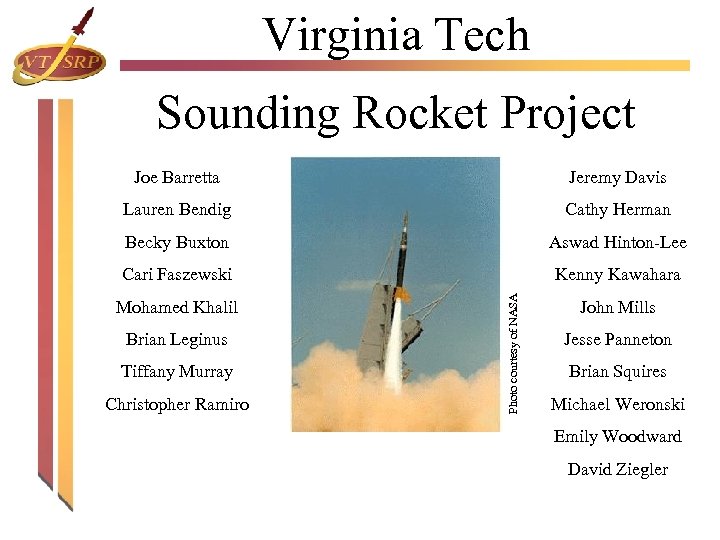 VT SRP

Virginia Tech

Sounding Rocket Project

Joe Barretta
Lauren Bendig
Becky Buxton
Cari Faszewski
Mohamed Khalil
Brian Leginus
Tiffany Murray
Christopher Ramiro

Photo courtesy of NASA

Jeremy Davis
Cathy Herman
Aswad Hinton-Lee
Kenny Kawahara
John Mills
Jesse Panneton
Brian Squires
Michael Weronski
Emily Woodward
David Ziegler